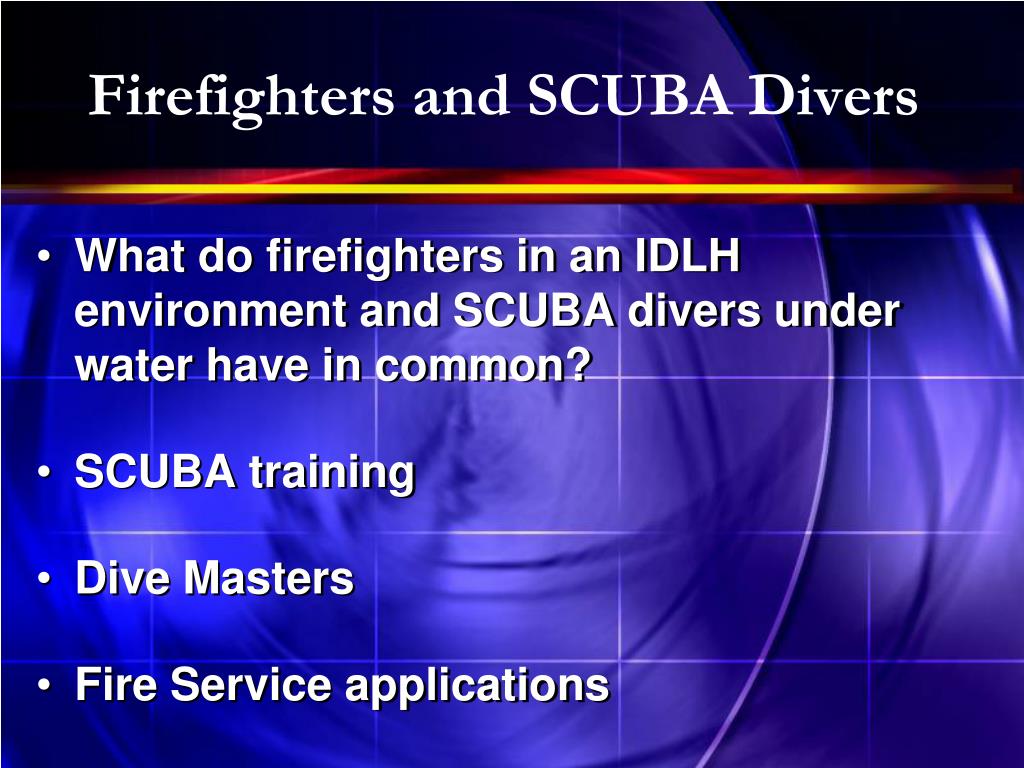 Firefighters and SCUBA Divers

• What do firefighters in an IDLH environment and SCUBA divers under water have in common?

• SCUBA training

• Dive Masters

• Fire Service applications